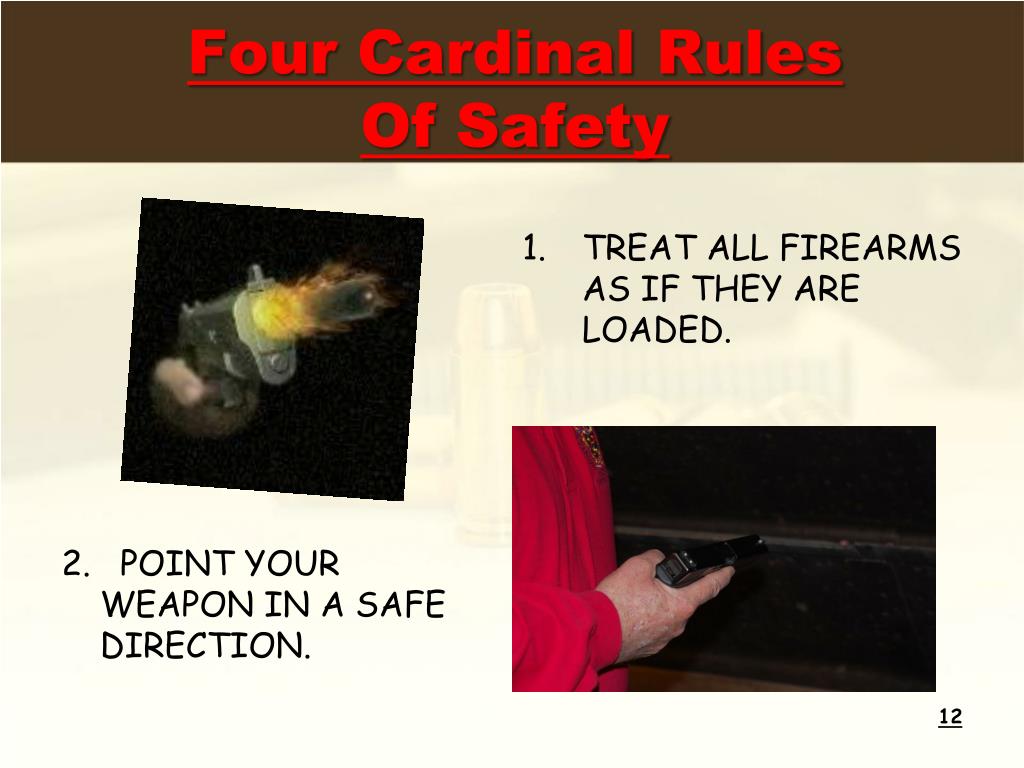 Four Cardinal Rules Of Safety

1. TREAT ALL FIREARMS AS IF THEY ARE LOADED.

2. POINT YOUR WEAPON IN A SAFE DIRECTION.

12